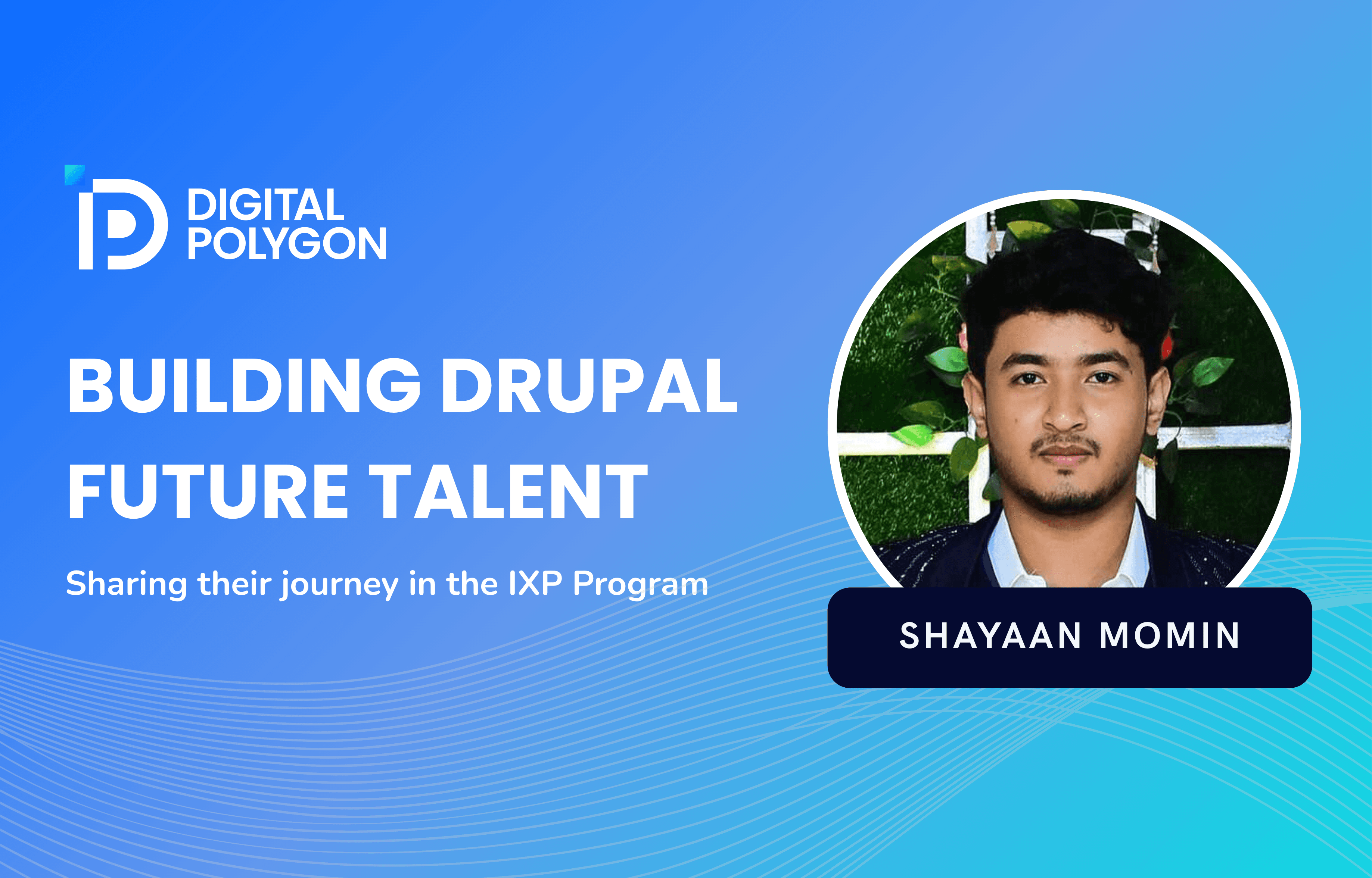 DIGITAL POLYGON

BUILDING DRUPAL FUTURE TALENT

Sharing their journey in the IXP Program

SHAYAAN MOMIN